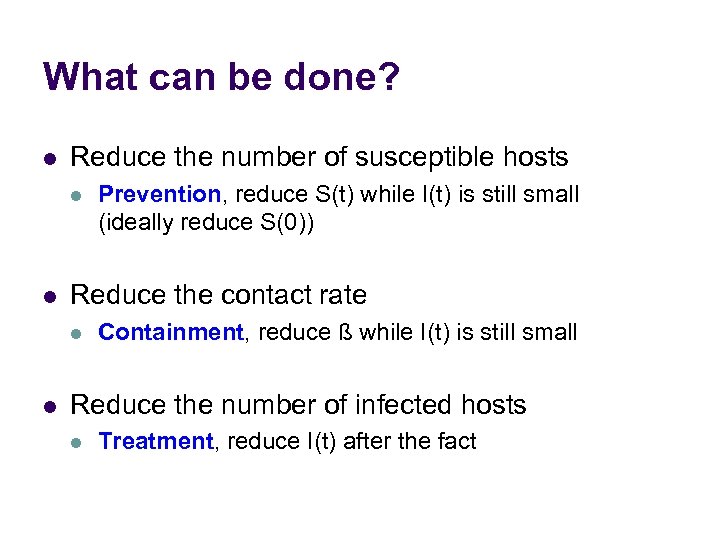 What can be done?

- Reduce the number of susceptible hosts
  - Prevention, reduce S(t) while I(t) is still small (ideally reduce S(0))

- Reduce the contact rate
  - Containment, reduce ß while I(t) is still small

- Reduce the number of infected hosts
  - Treatment, reduce I(t) after the fact